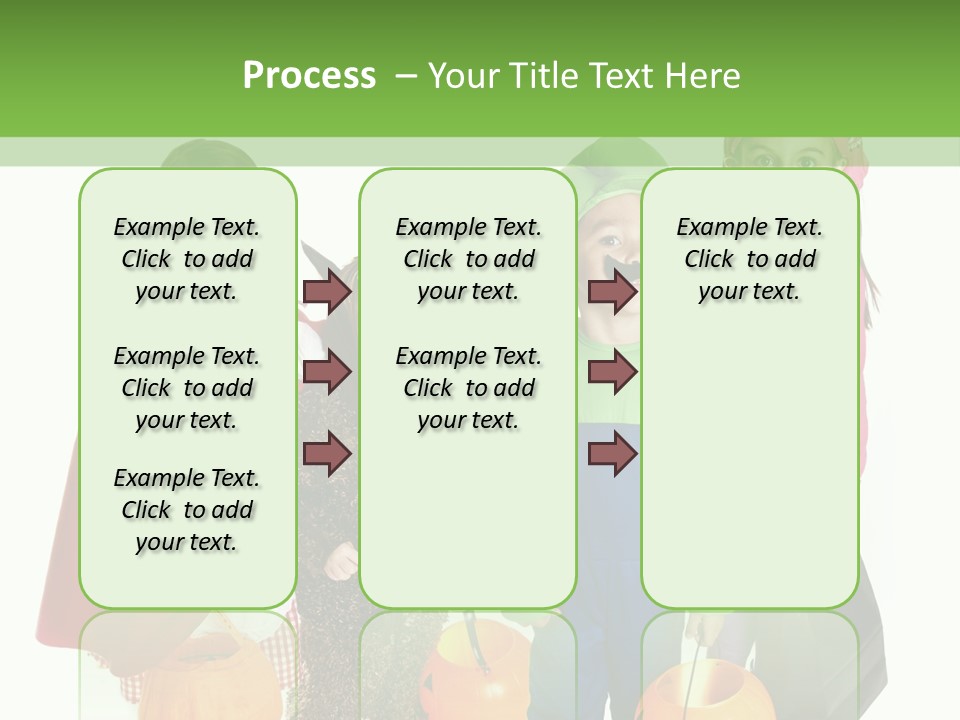 Process – Your Title Text Here

Example Text. Click to add your text.

Example Text. Click to add your text.

Example Text. Click to add your text.

Example Text. Click to add your text.

Example Text. Click to add your text.

Example Text. Click to add your text.